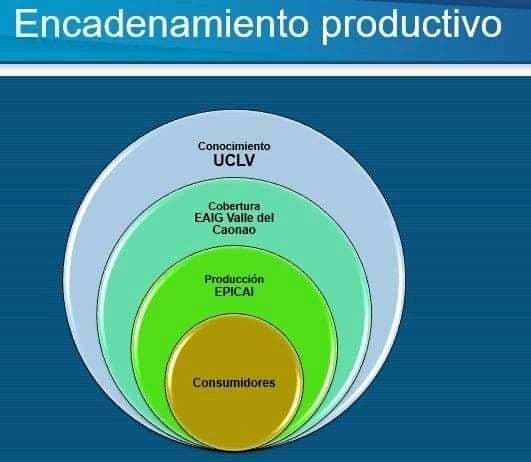 Encadenamiento productivo

Conocimiento
UCLV

Cobertura
EAIG Valle del Caonao

Producción
EPICAI

Consumidores